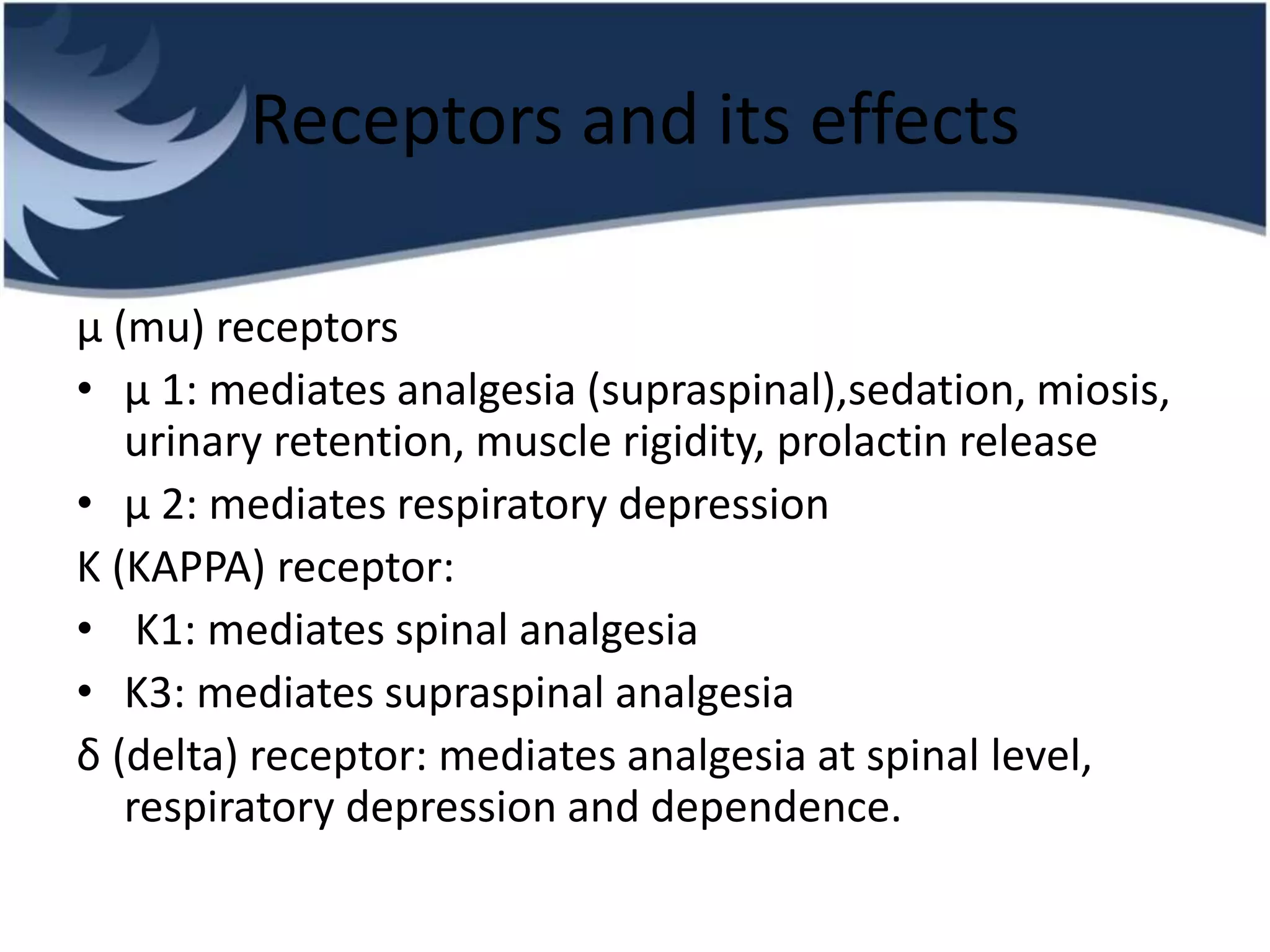 Receptors and its effects

µ (mu) receptors

• µ 1: mediates analgesia (supraspinal),sedation, miosis, urinary retention, muscle rigidity, prolactin release

• µ 2: mediates respiratory depression

K (KAPPA) receptor:

• K1: mediates spinal analgesia

• K3: mediates supraspinal analgesia

δ (delta) receptor: mediates analgesia at spinal level, respiratory depression and dependence.